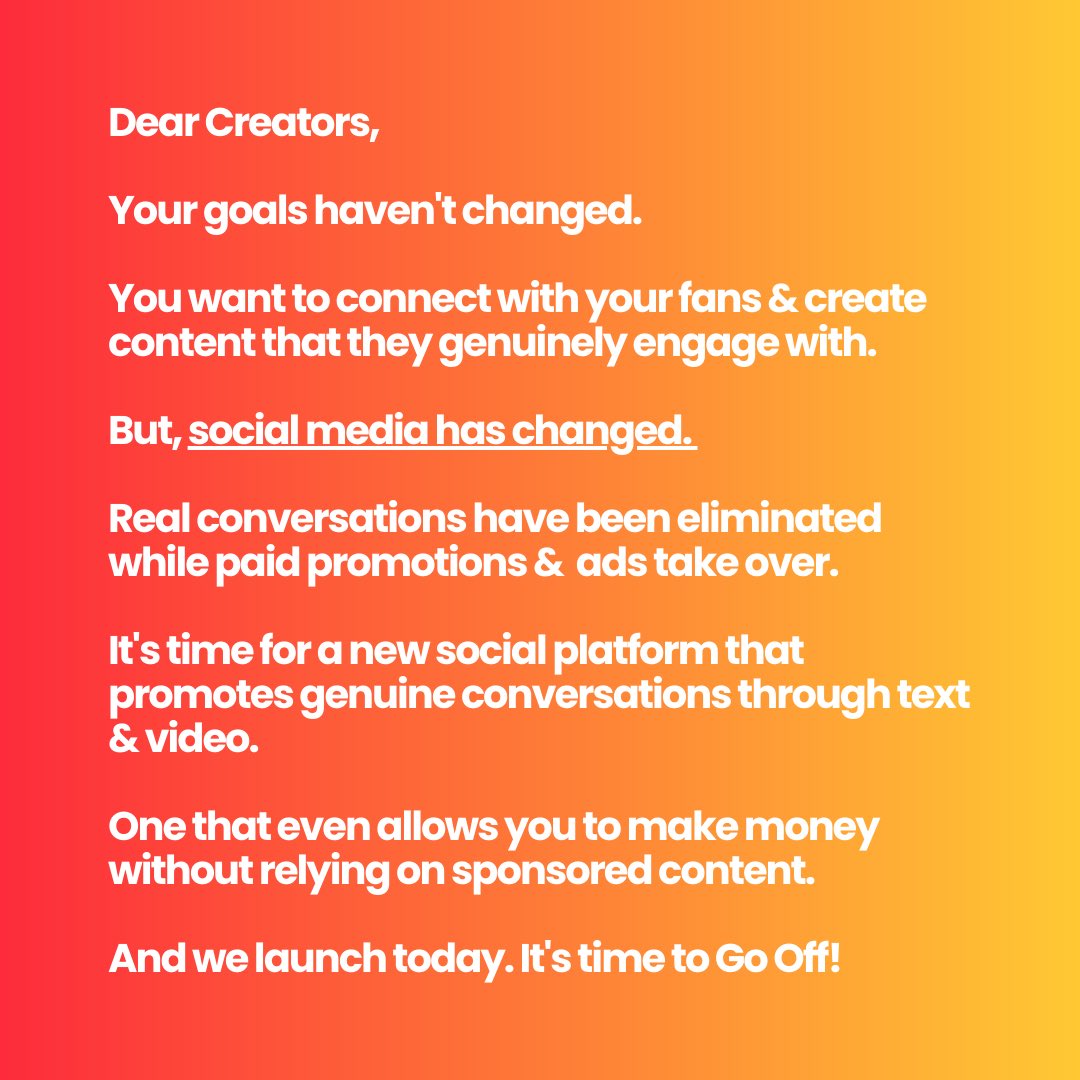 Dear Creators,

Your goals haven't changed.

You want to connect with your fans & create content that they genuinely engage with.

But, social media has changed.

Real conversations have been eliminated while paid promotions &  ads take over.

It's time for a new social platform that promotes genuine conversations through text & video.

One that even allows you to make money without relying on sponsored content.

And we launch today. It's time to Go Off!